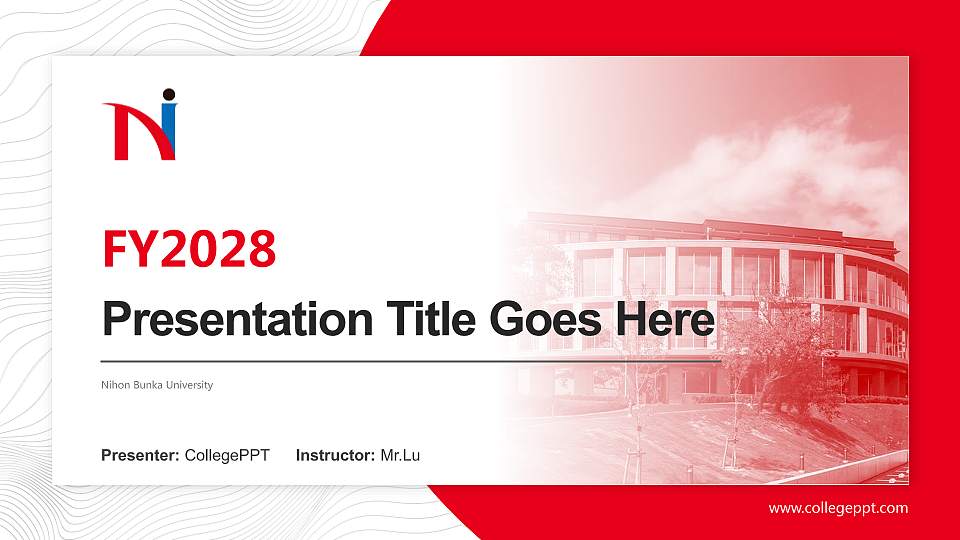 FY2028

Presentation Title Goes Here

Nihon Bunka University

Presenter: CollegePPT Instructor: Mr.Lu

www.collegeppt.com